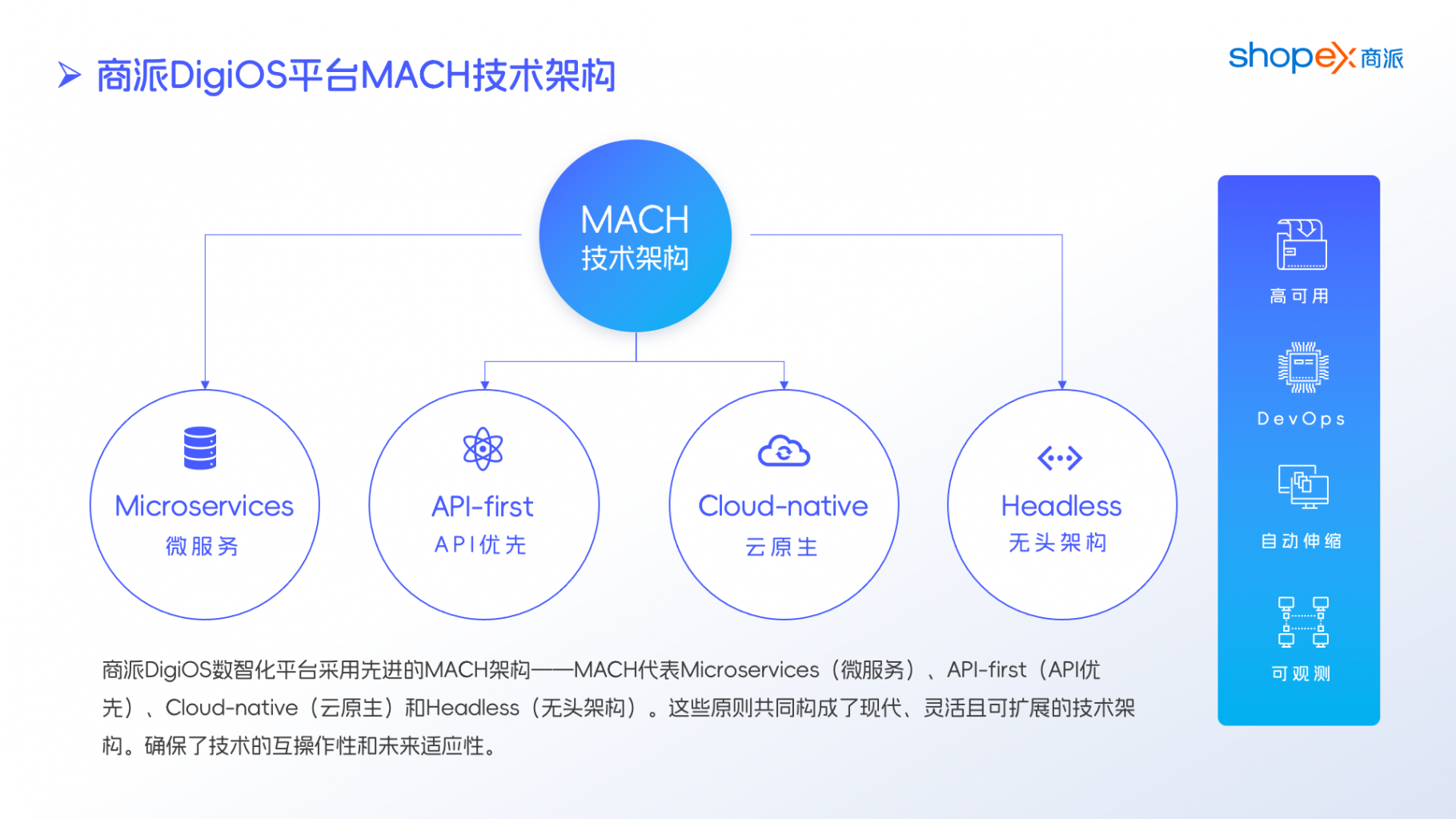 商派DigiOS平台MACH技术架构

shopex商派

MACH
技术架构

Microservices
微服务

API-first
API优先

Cloud-native
云原生

Headless
无头架构

高可用

DevOps

自动伸缩

可观测

商派DigiOS数智化平台采用先进的MACH架构——MACH代表Microservices（微服务）、API-first（API优先）、Cloud-native（云原生）和Headless（无头架构）。这些原则共同构成了现代、灵活且可扩展的技术架构。确保了技术的互操作性和未来适应性。